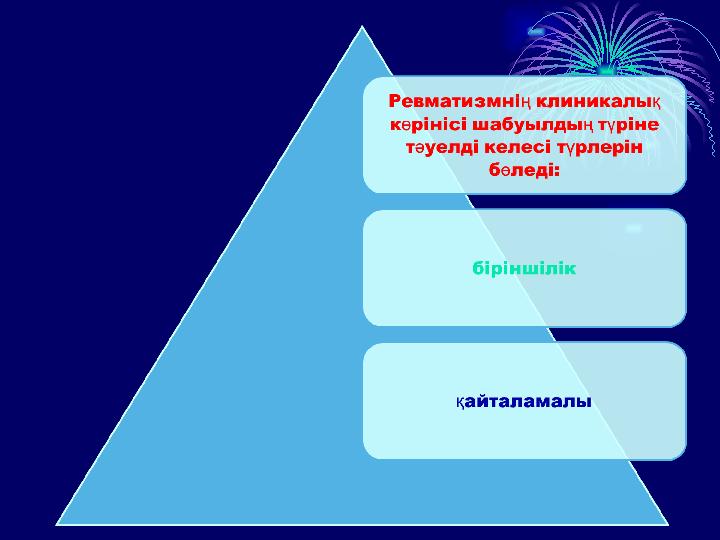 Ревматизмнің клиникалық көрінісі шабуылдың түріне тәуелді келесі түрлерін бөледі:

біріншілік

қайталамалы